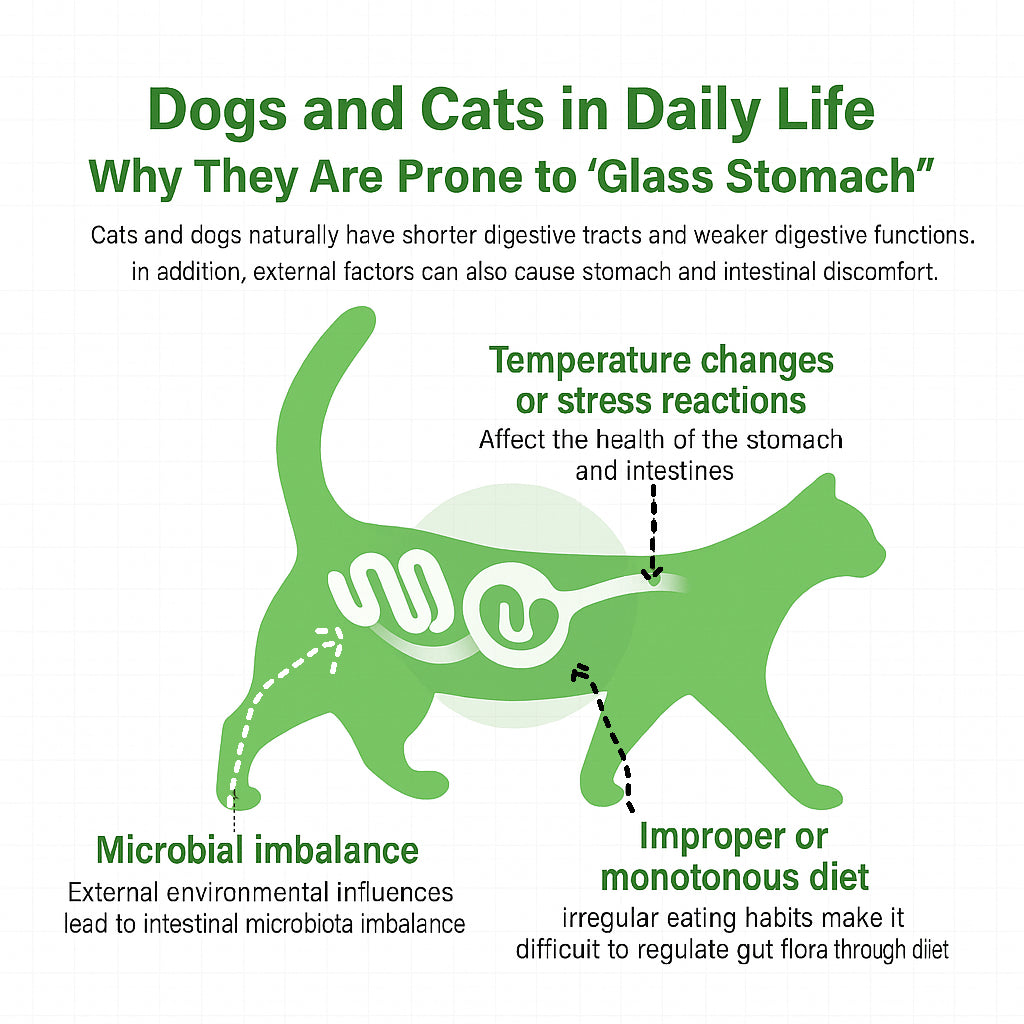 Dogs and Cats in Daily Life
Why They Are Prone to ‘Glass Stomach”

Cats and dogs naturally have shorter digestive tracts and weaker digestive functions. in addition, external factors can also cause stomach and intestinal discomfort.

Temperature changes or stress reactions
Affect the health of the stomach and intestines

Microbial imbalance
External environmental influences lead to intestinal microbiota imbalance

Improper or monotonous diet
irregular eating habits make it difficult to regulate gut flora through diiet